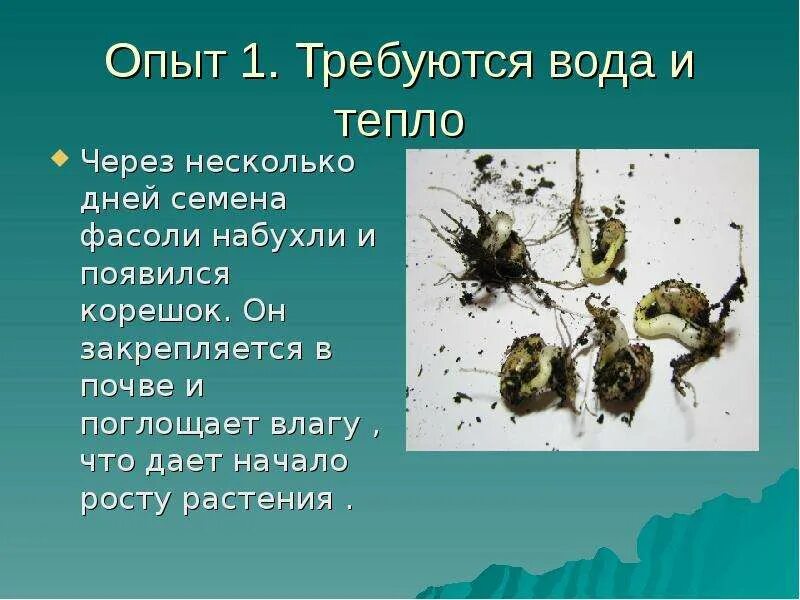 Опыт 1. Требуются вода и тепло

Через несколько дней семена фасоли набухли и появился корешок. Он закрепляется в почве и поглощает влагу , что дает начало росту растения .